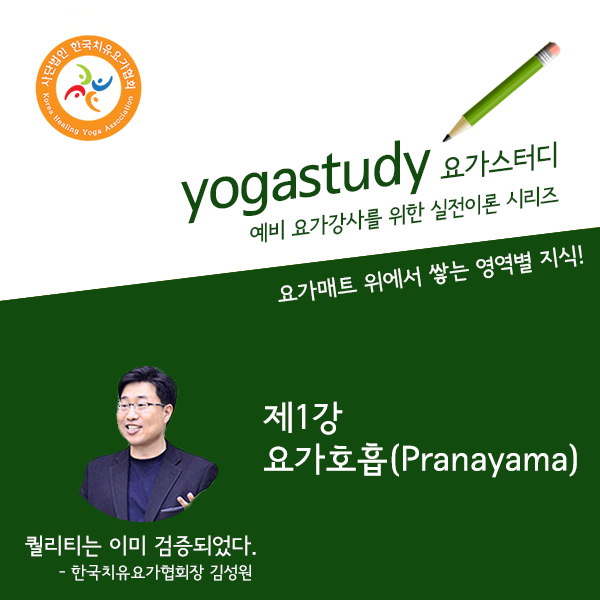 사단법인 한국치유요가협회
Korea Healing Yoga Association

yogastudy 요가스터디
예비 요가강사를 위한 실전이론 시리즈

요가매트 위에서 쌓는 영역별 지식!

제1강
요가호흡(Pranayama)

퀄리티는 이미 검증되었다.
- 한국치유요가협회장 김성원